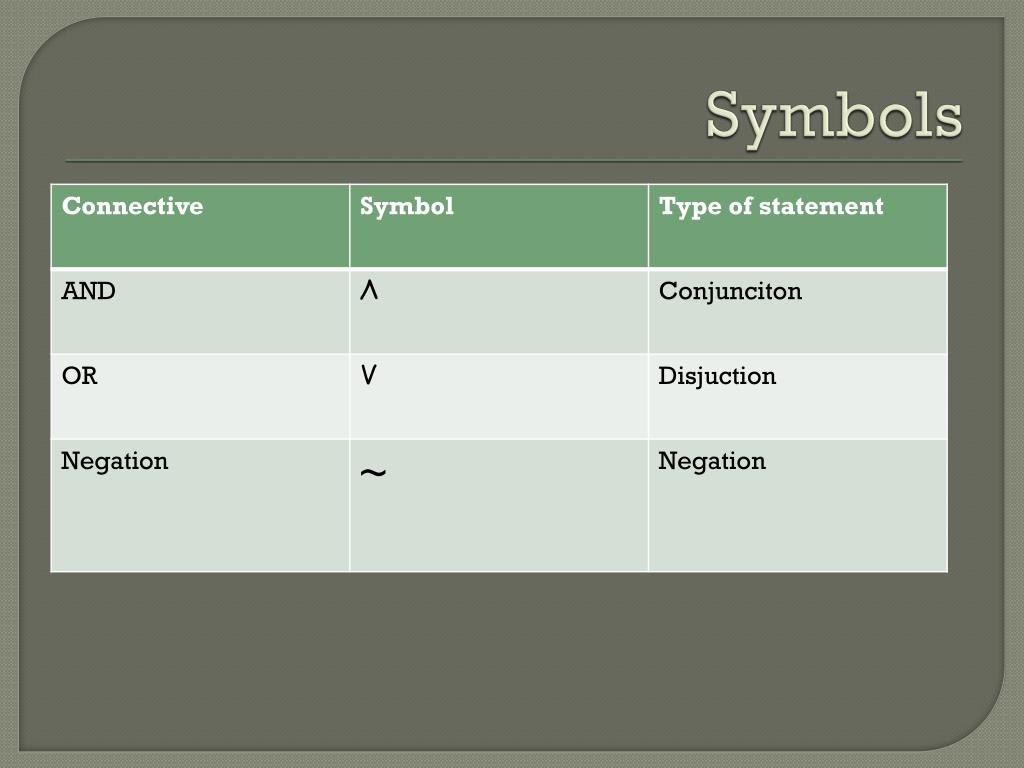 Symbols

| Connective | Symbol | Type of statement |
|---|---|---|
| AND | $\wedge$ | Conjunciton |
| OR | $\vee$ | Disjuction |
| Negation | $\sim$ | Negation |